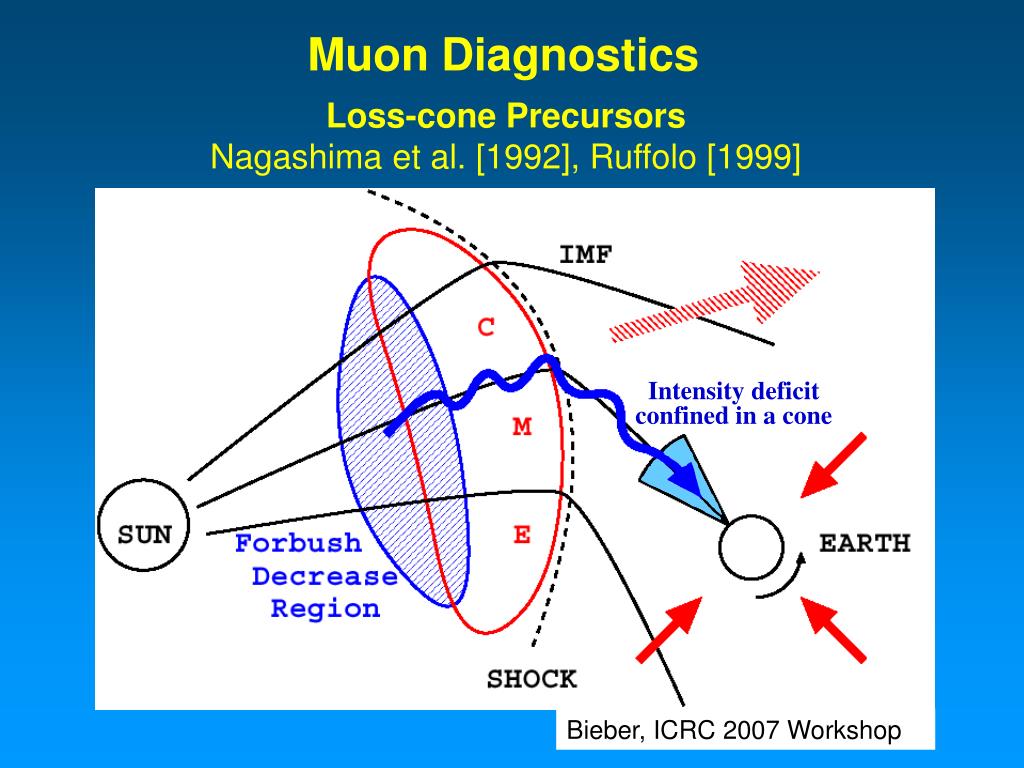 Muon Diagnostics

Loss-cone Precursors

Nagashima et al. [1992], Ruffolo [1999]

IMF

C

M

E

Intensity deficit confined in a cone

SUN

Forbush Decrease Region

EARTH

SHOCK

Bieber, ICRC 2007 Workshop